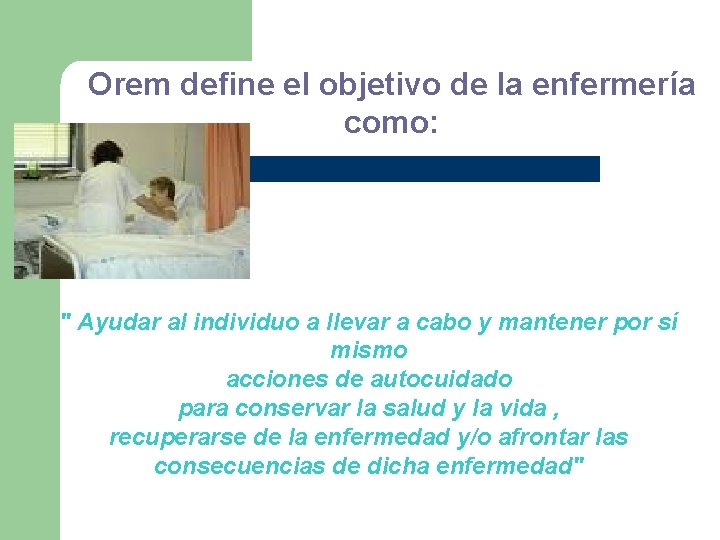 Orem define el objetivo de la enfermería como:

" Ayudar al individuo a llevar a cabo y mantener por sí mismo
acciones de autocuidado
para conservar la salud y la vida ,
recuperarse de la enfermedad y/o afrontar las consecuencias de dicha enfermedad"